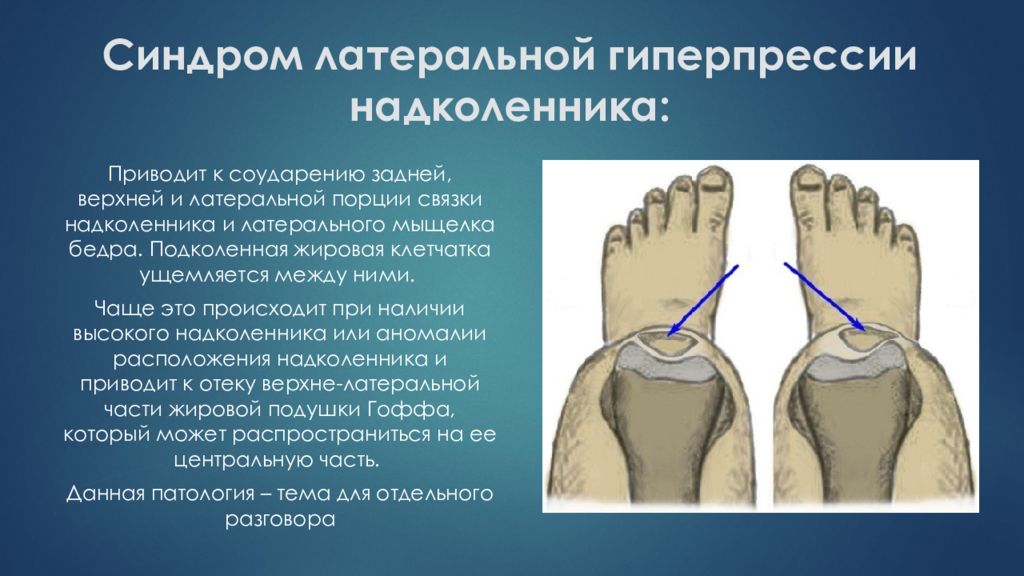 Синдром латеральной гиперпрессии надколенника:

Приводит к соударению задней, верхней и латеральной порции связки надколенника и латерального мыщелка бедра. Подколенная жировая клетчатка ущемляется между ними.

Чаще это происходит при наличии высокого надколенника или аномалии расположения надколенника и приводит к отеку верхне-латеральной части жировой подушки Гоффа, который может распространиться на ее центральную часть.

Данная патология – тема для отдельного разговора